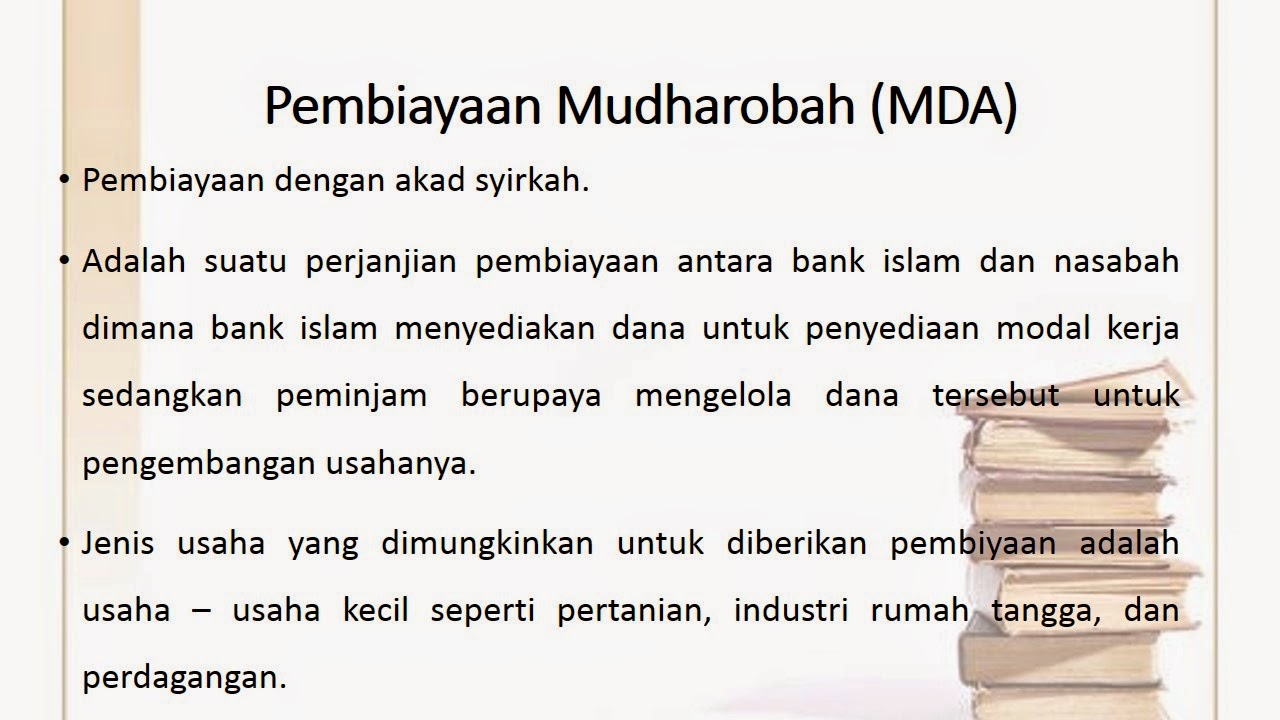 Pembiayaan Mudharobah (MDA)

• Pembiayaan dengan akad syirkah.

• Adalah suatu perjanjian pembiayaan antara bank islam dan nasabah dimana bank islam menyediakan dana untuk penyediaan modal kerja sedangkan peminjam berupaya mengelola dana tersebut untuk pengembangan usahanya.

• Jenis usaha yang dimungkinkan untuk diberikan pembiyaan adalah usaha – usaha kecil seperti pertanian, industri rumah tangga, dan perdagangan.